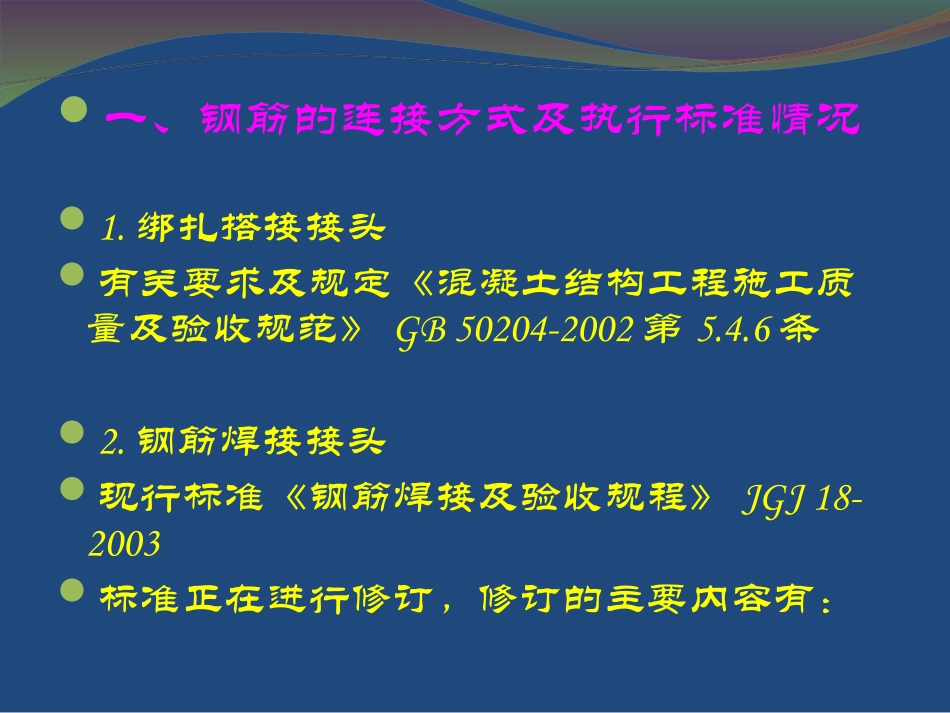 一、钢筋的连接方式及执行标准情况

1. 绑扎搭接接头

有关要求及规定《混凝土结构工程施工质量及验收规范》 GB 50204-2002 第 5.4.6 条

2. 钢筋焊接接头

现行标准《钢筋焊接及验收规程》 JGJ 18-2003

标准正在进行修订，修订的主要内容有：